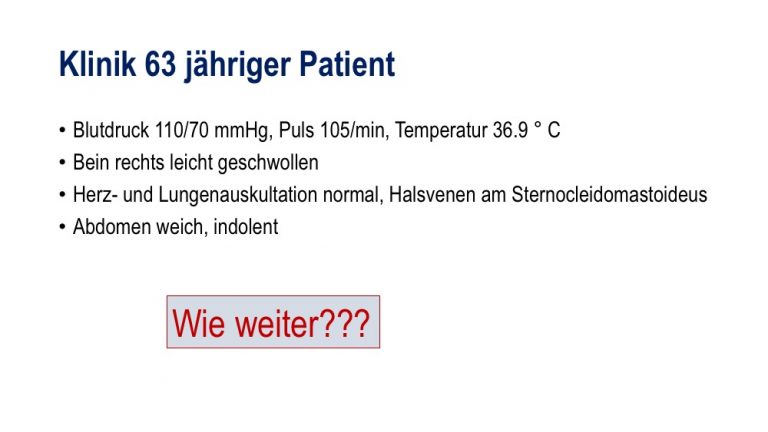 Klinik 63 jähriger Patient

• Blutdruck 110/70 mmHg, Puls 105/min, Temperatur 36.9 ° C
• Bein rechts leicht geschwollen
• Herz- und Lungenauskultation normal, Halsvenen am Sternocleidomastoideus
• Abdomen weich, indolent

Wie weiter???